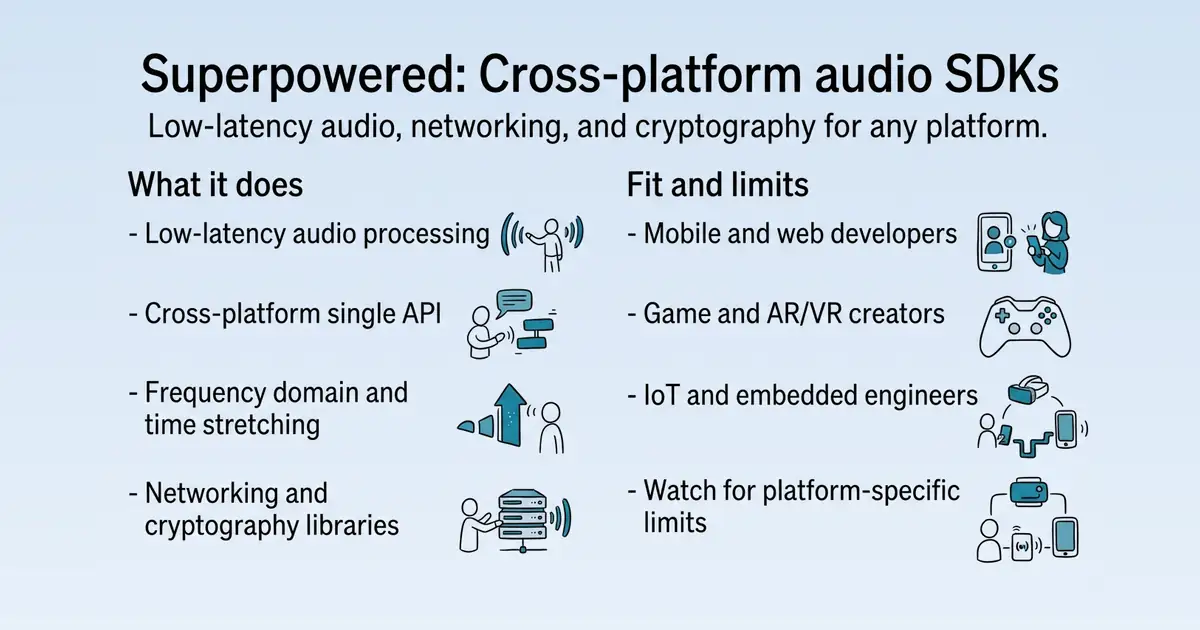 Superpowered: Cross-platform audio SDKs

Low-latency audio, networking, and cryptography for any platform.

What it does

- Low-latency audio processing

- Cross-platform single API

- Frequency domain and time stretching

- Networking and cryptography libraries

Fit and limits

- Mobile and web developers

- Game and AR/VR creators

- IoT and embedded engineers

- Watch for platform-specific limits